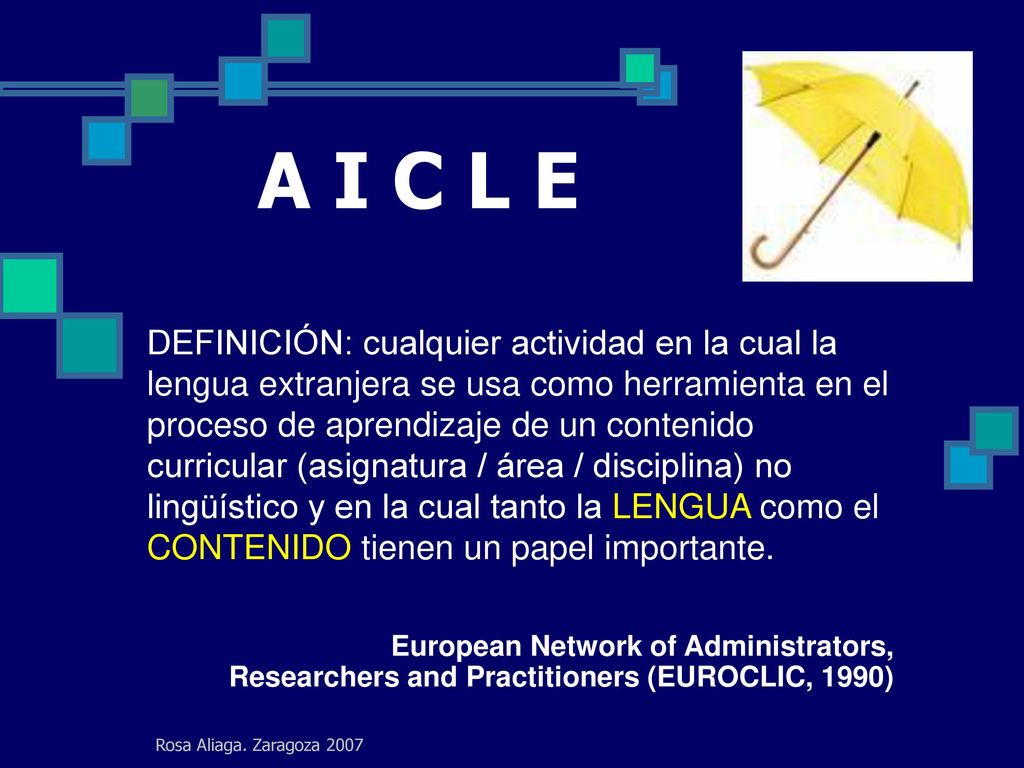 A I C L E

DEFINICIÓN: cualquier actividad en la cual la lengua extranjera se usa como herramienta en el proceso de aprendizaje de un contenido curricular (asignatura / área / disciplina) no lingüístico y en la cual tanto la LENGUA como el CONTENIDO tienen un papel importante.

European Network of Administrators, Researchers and Practitioners (EUROCLIC, 1990)

Rosa Aliaga. Zaragoza 2007